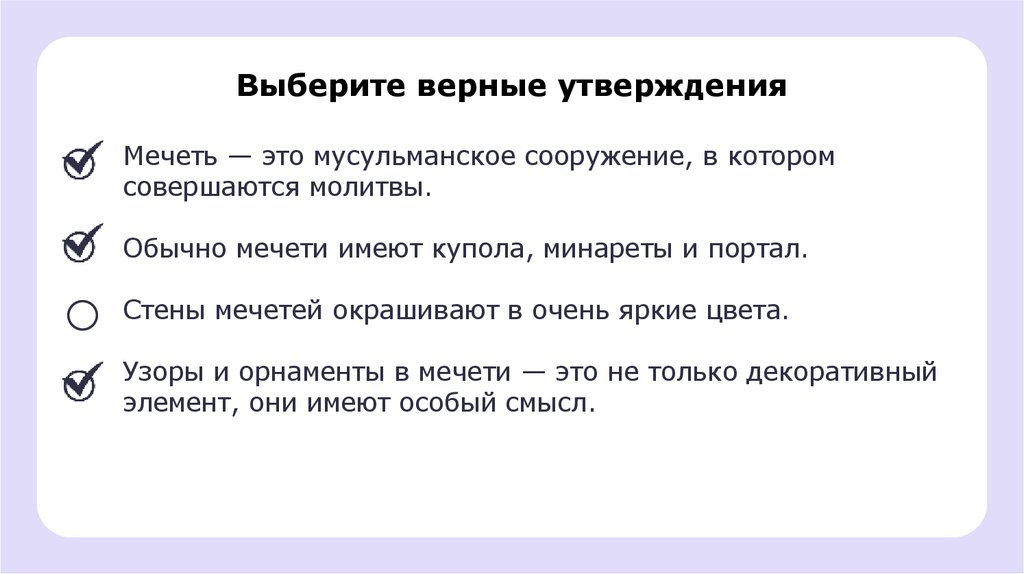 Выберите верные утверждения

Мечеть — это мусульманское сооружение, в котором совершаются молитвы.

Обычно мечети имеют купола, минареты и портал.

Стены мечетей окрашивают в очень яркие цвета.

Узоры и орнаменты в мечети — это не только декоративный элемент, они имеют особый смысл.